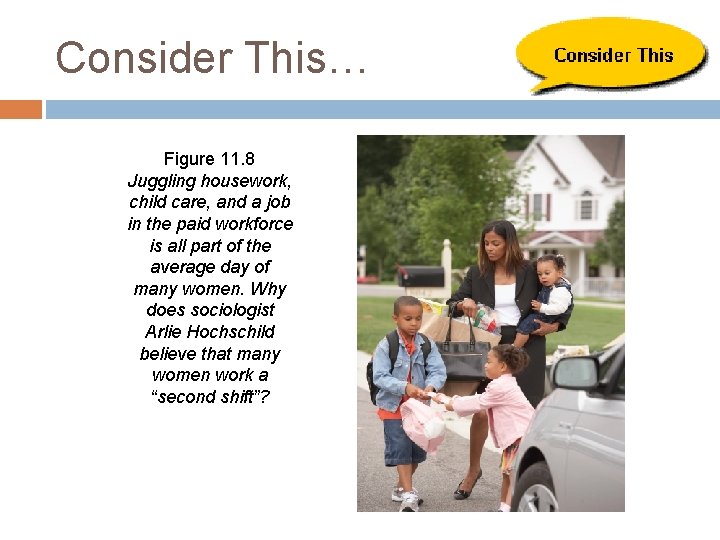 Consider This…

Consider This

Figure 11.8
Juggling housework, child care, and a job in the paid workforce is all part of the average day of many women. Why does sociologist Arlie Hochschild believe that many women work a "second shift"?